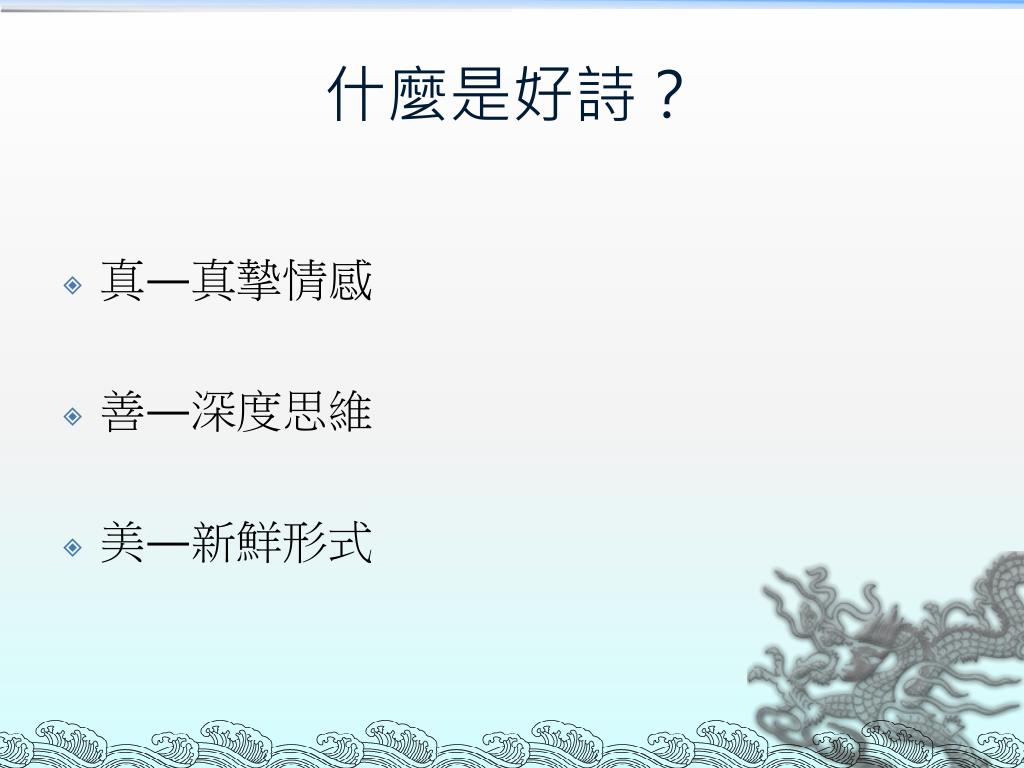 什麼是好詩？

真—真摯情感

善—深度思維

美—新鮮形式